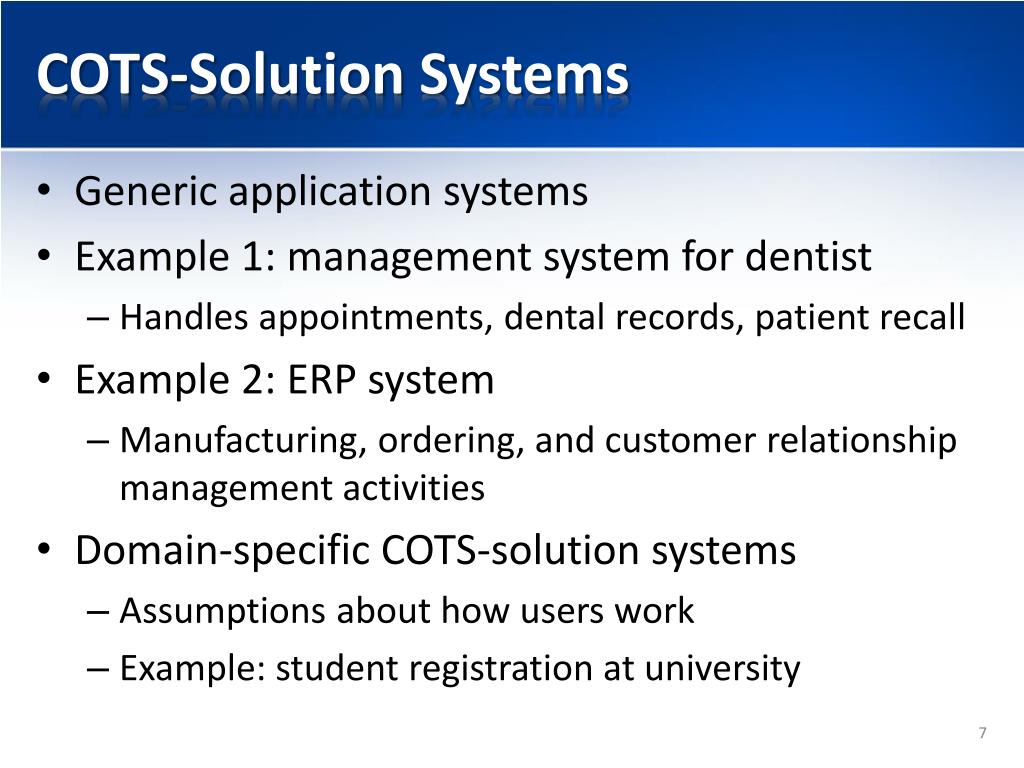 COTS-Solution Systems

• Generic application systems
• Example 1: management system for dentist
– Handles appointments, dental records, patient recall
• Example 2: ERP system
– Manufacturing, ordering, and customer relationship management activities
• Domain-specific COTS-solution systems
– Assumptions about how users work
– Example: student registration at university

7